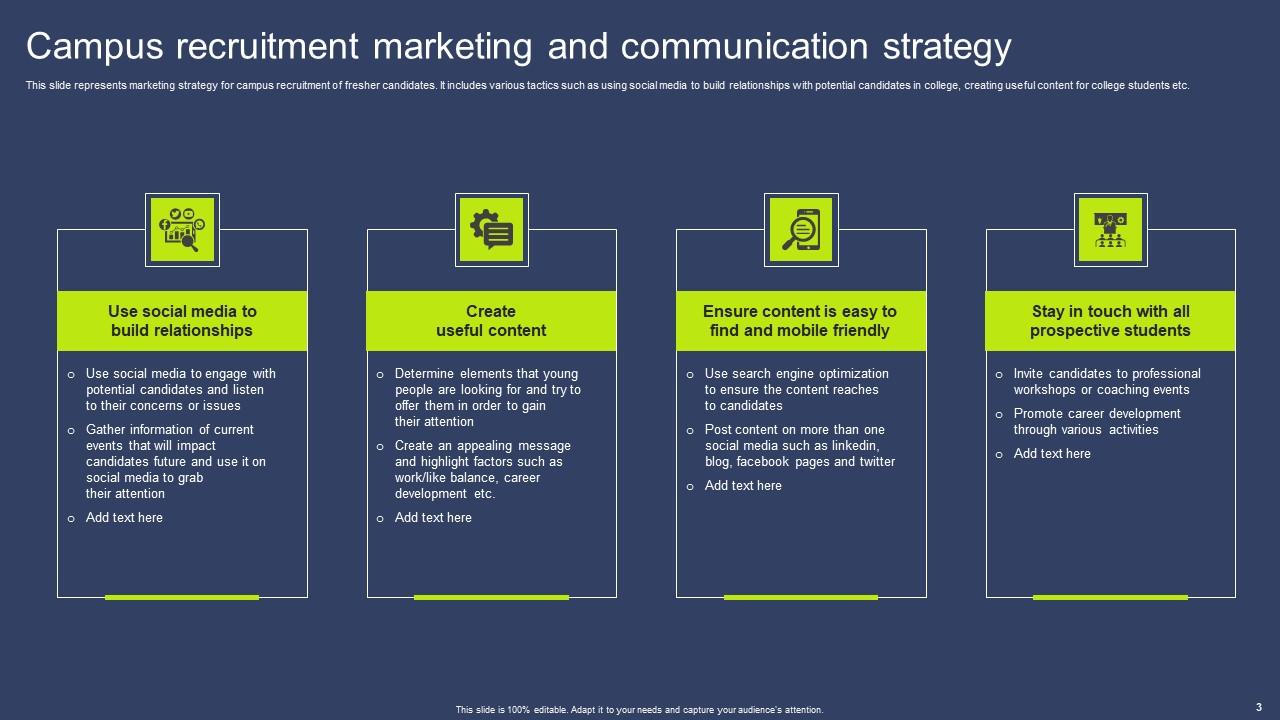 Campus recruitment marketing and communication strategy

This slide represents marketing strategy for campus recruitment of fresher candidates. It includes various tactics such as using social media to build relationships with potential candidates in college, creating useful content for college students etc.

Use social media to build relationships

o Use social media to engage with potential candidates and listen to their concerns or issues
o Gather information of current events that will impact candidates future and use it on social media to grab their attention
o Add text here

Create useful content

o Determine elements that young people are looking for and try to offer them in order to gain their attention
o Create an appealing message and highlight factors such as work/like balance, career development etc.
o Add text here

Ensure content is easy to find and mobile friendly

o Use search engine optimization to ensure the content reaches to candidates
o Post content on more than one social media such as linkedin, blog, facebook pages and twitter
o Add text here

Stay in touch with all prospective students

o Invite candidates to professional workshops or coaching events
o Promote career development through various activities
o Add text here

This slide is 100% editable. Adapt it to your needs and capture your audience's attention.

3